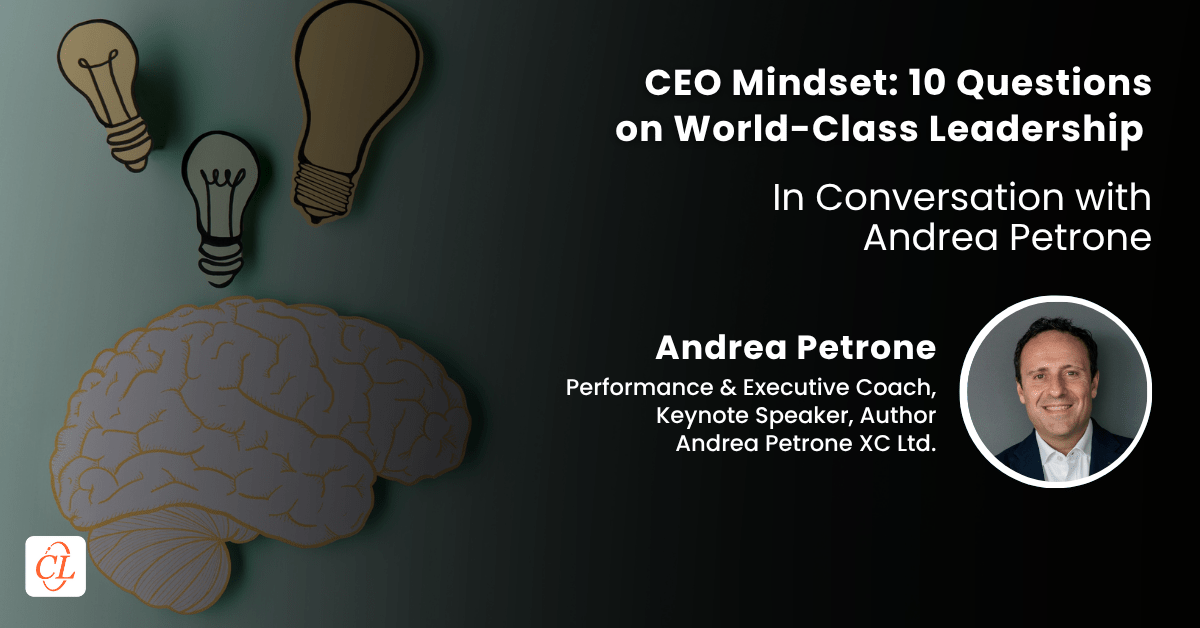 CEO Mindset: 10 Questions on World-Class Leadership

In Conversation with Andrea Petrone

Andrea Petrone

Performance & Executive Coach, Keynote Speaker, Author Andrea Petrone XC Ltd.

CL